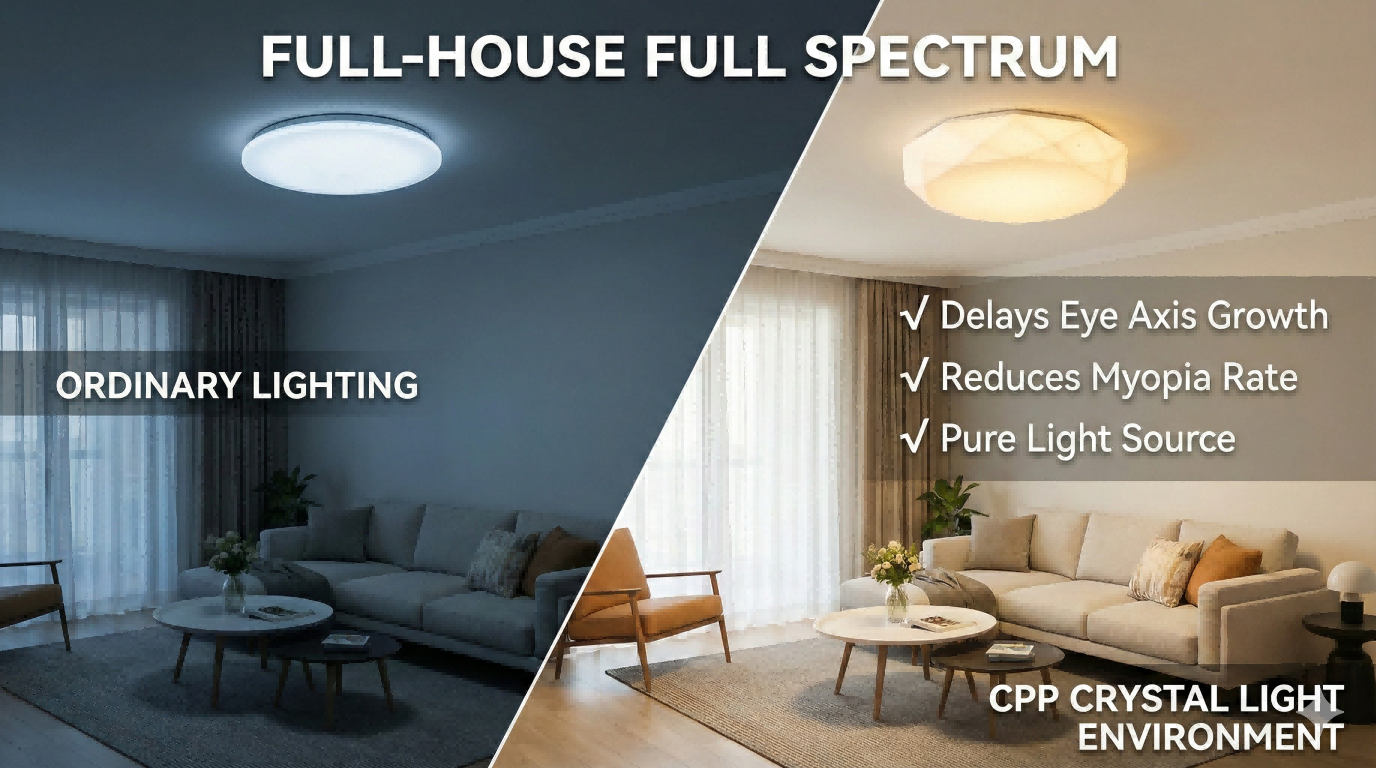 FULL-HOUSE FULL SPECTRUM

ORDINARY LIGHTING

√ Delays Eye Axis Growth
√ Reduces Myopia Rate
√ Pure Light Source

CPP CRYSTAL LIGHT ENVIRONMENT